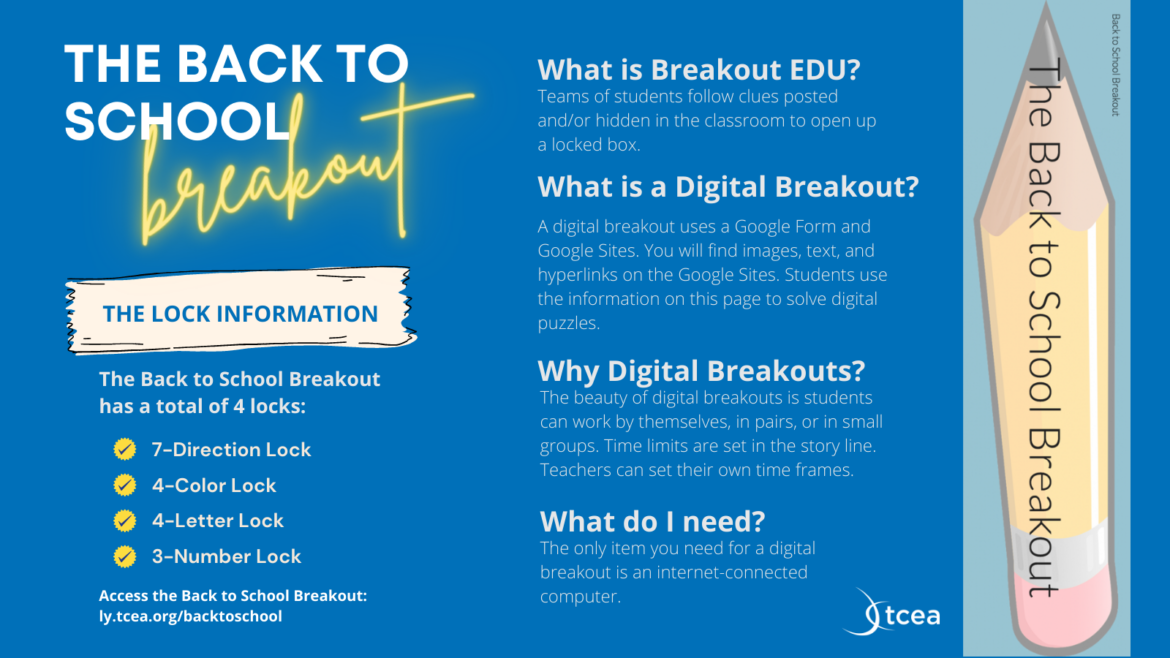 THE BACK TO SCHOOL breakout

THE LOCK INFORMATION

The Back to School Breakout has a total of 4 locks:

7-Direction Lock

4-Color Lock

4-Letter Lock

3-Number Lock

Access the Back to School Breakout: ly.tcea.org/backtoschool

What is Breakout EDU?
Teams of students follow clues posted and/or hidden in the classroom to open up a locked box.

What is a Digital Breakout?
A digital breakout uses a Google Form and Google Sites. You will find images, text, and hyperlinks on the Google Sites. Students use the information on this page to solve digital puzzles.

Why Digital Breakouts?
The beauty of digital breakouts is students can work by themselves, in pairs, or in small groups. Time limits are set in the story line. Teachers can set their own time frames.

What do I need?
The only item you need for a digital breakout is an internet-connected computer.

tcea

The Back to School Breakout

Back to School Breakout